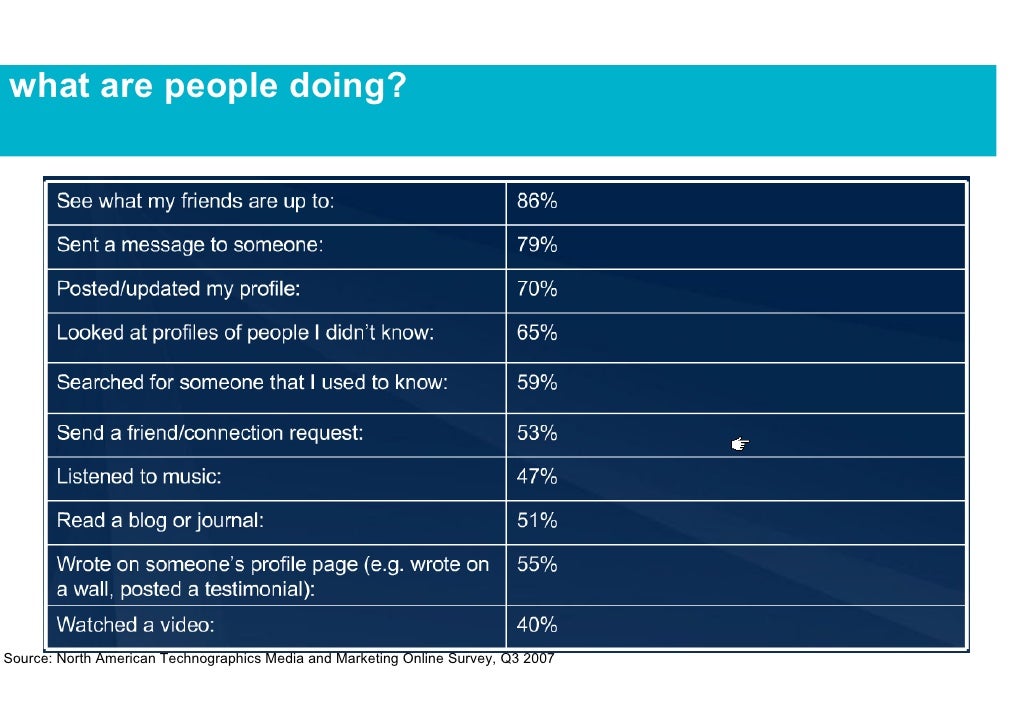 what are people doing?

| | |
|---|---|
| See what my friends are up to: | 86% |
| Sent a message to someone: | 79% |
| Posted/updated my profile: | 70% |
| Looked at profiles of people I didn't know: | 65% |
| Searched for someone that I used to know: | 59% |
| Send a friend/connection request: | 53% |
| Listened to music: | 47% |
| Read a blog or journal: | 51% |
| Wrote on someone's profile page (e.g. wrote on a wall, posted a testimonial): | 55% |
| Watched a video: | 40% |

Source: North American Technographics Media and Marketing Online Survey, Q3 2007